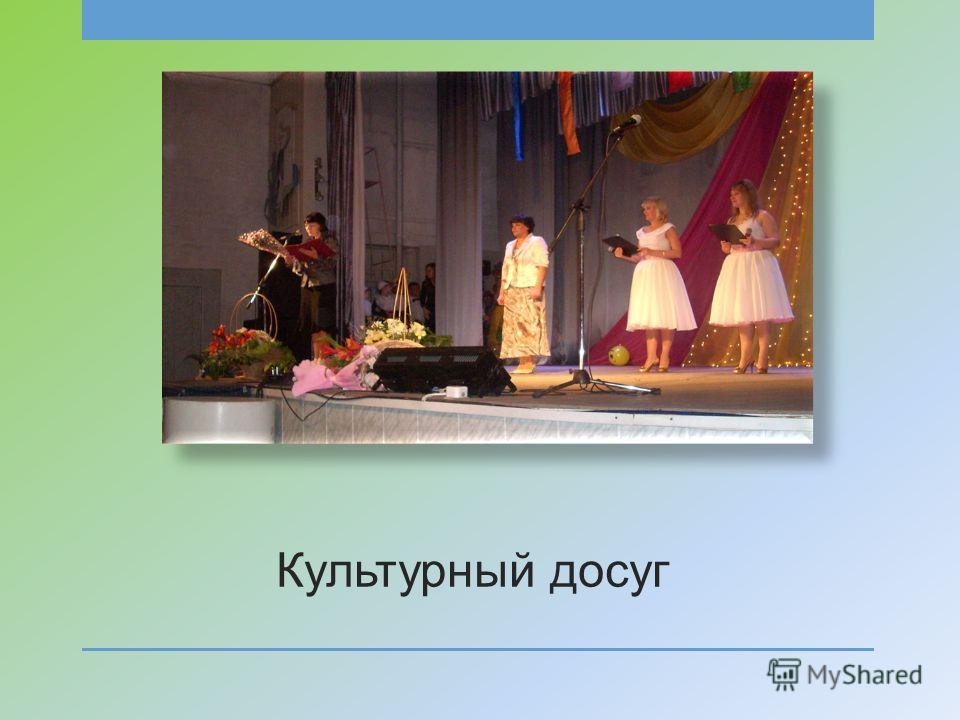 Культурный досуг

MyShared